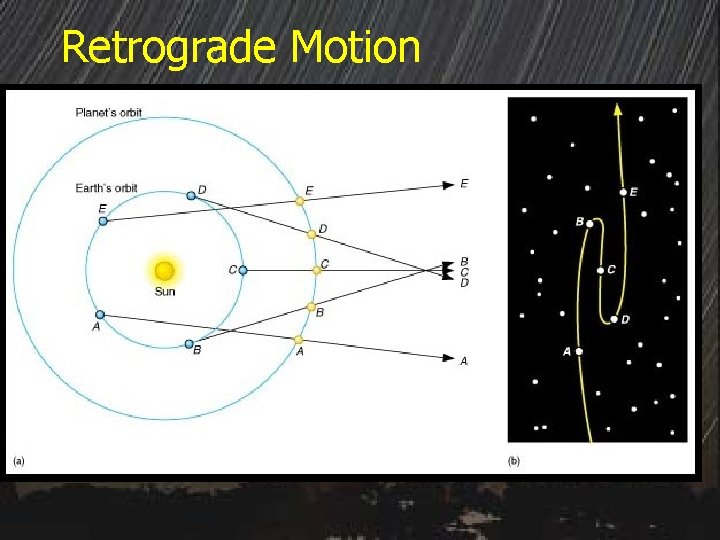 Retrograde Motion

Planet's orbit

Earth's orbit

Sun

E
D
C
A
B

E
D
C
B
A

E
B
C
D
A

(a)

E
B
C
D
A

(b)